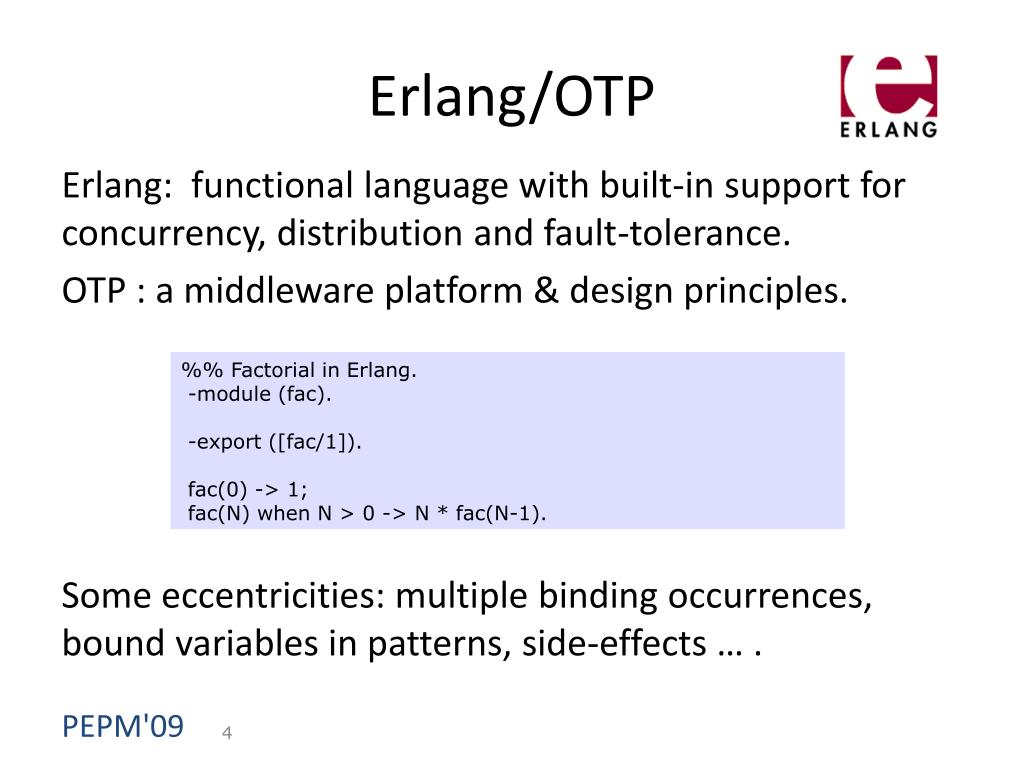 Erlang/OTP

ERLANG

Erlang: functional language with built-in support for concurrency, distribution and fault-tolerance.

OTP : a middleware platform & design principles.

%% Factorial in Erlang.
-module (fac).

-export ([fac/1]).

fac(0) -> 1;
fac(N) when N > 0 -> N * fac(N-1).

Some eccentricities: multiple binding occurrences, bound variables in patterns, side-effects … .

PEPM'09 4